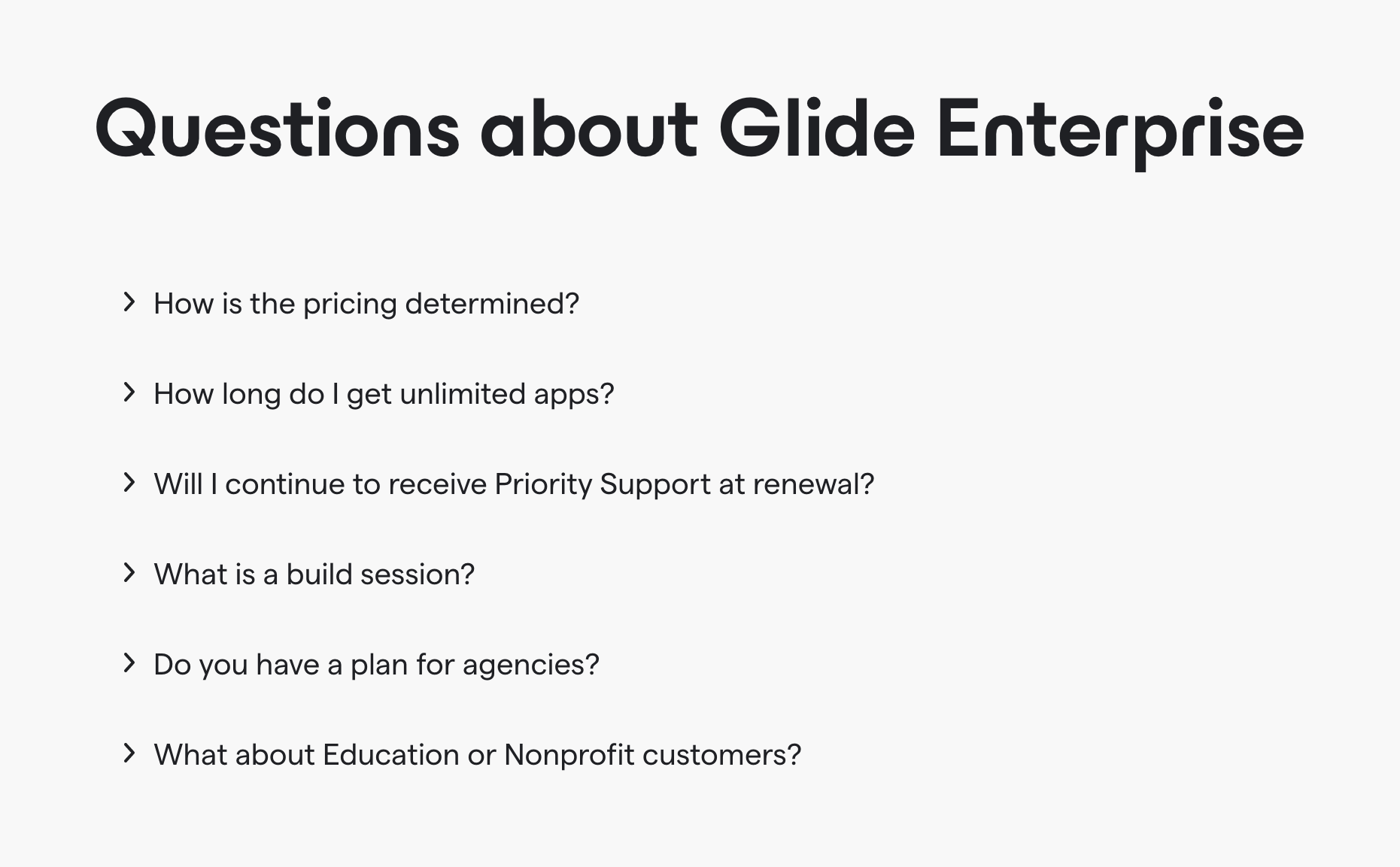 Questions about Glide Enterprise

How is the pricing determined?

How long do I get unlimited apps?

Will I continue to receive Priority Support at renewal?

What is a build session?

Do you have a plan for agencies?

What about Education or Nonprofit customers?